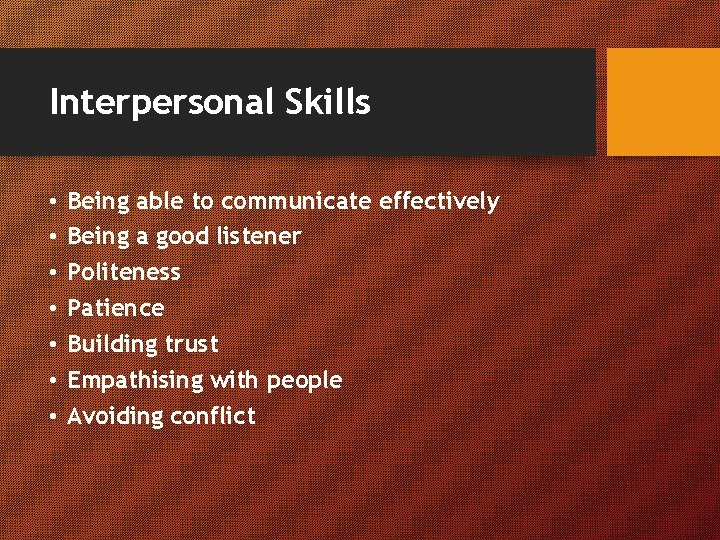 Interpersonal Skills

• Being able to communicate effectively
• Being a good listener
• Politeness
• Patience
• Building trust
• Empathising with people
• Avoiding conflict